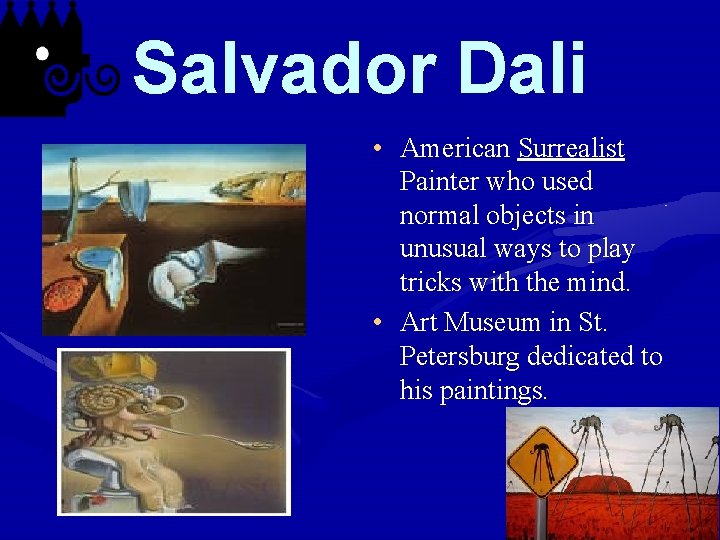 Salvador Dali

• American Surrealist Painter who used normal objects in unusual ways to play tricks with the mind.
• Art Museum in St. Petersburg dedicated to his paintings.